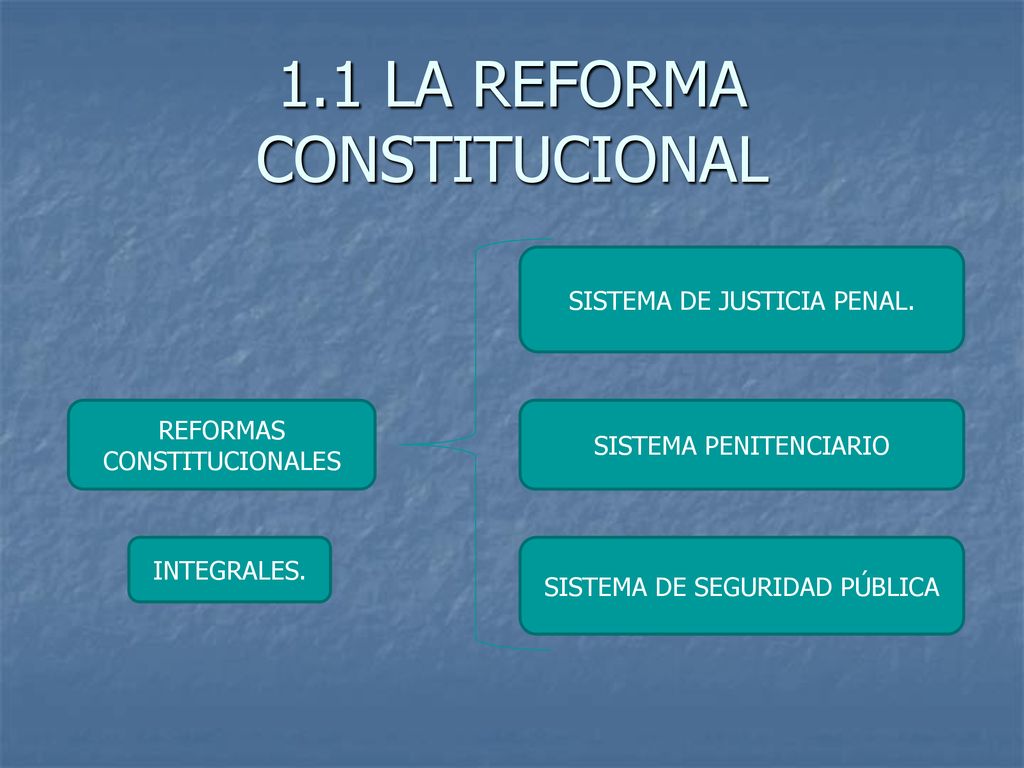 1.1 LA REFORMA CONSTITUCIONAL

REFORMAS CONSTITUCIONALES

INTEGRALES.

SISTEMA DE JUSTICIA PENAL.

SISTEMA PENITENCIARIO

SISTEMA DE SEGURIDAD PÚBLICA